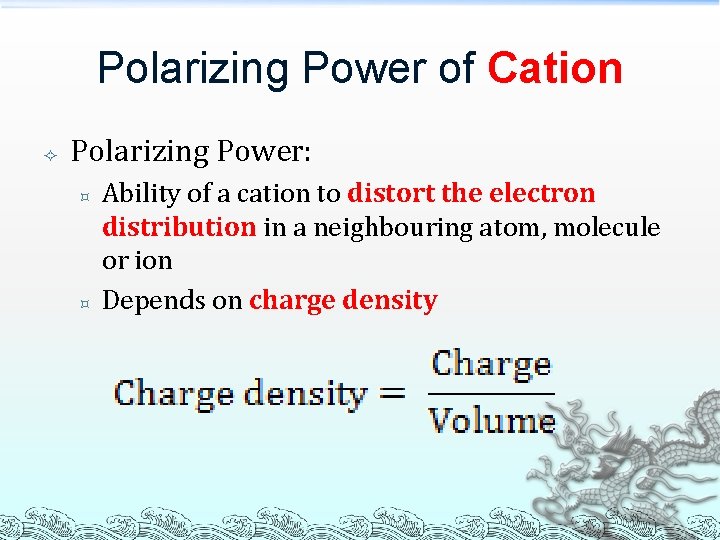 Polarizing Power of Cation

Polarizing Power:

Ability of a cation to distort the electron distribution in a neighbouring atom, molecule or ion

Depends on charge density

$\text{Charge density} = \frac{\text{Charge}}{\text{Volume}}$